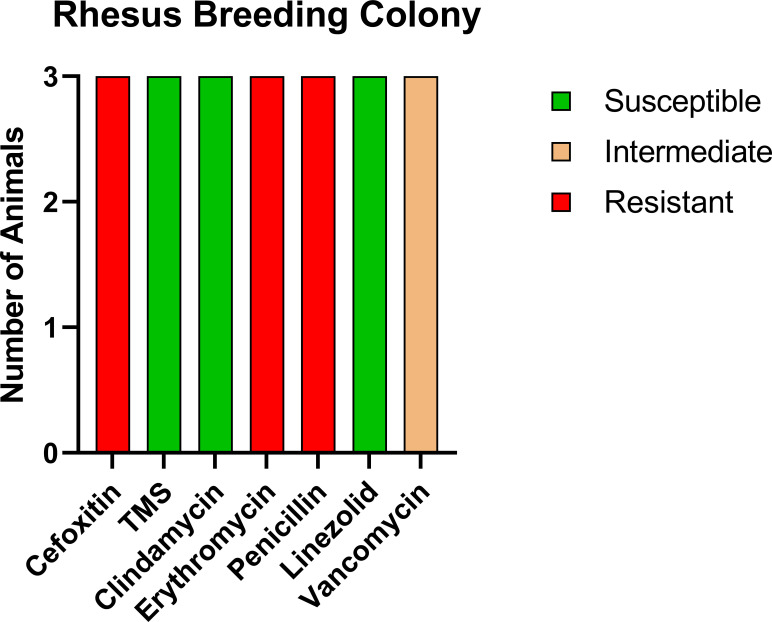 Rhesus Breeding Colony

Number of Animals

3
2
1
0

Cefoxitin
TMS
Clindamycin
Erythromycin
Penicillin
Linezolid
Vancomycin

Susceptible
Intermediate
Resistant